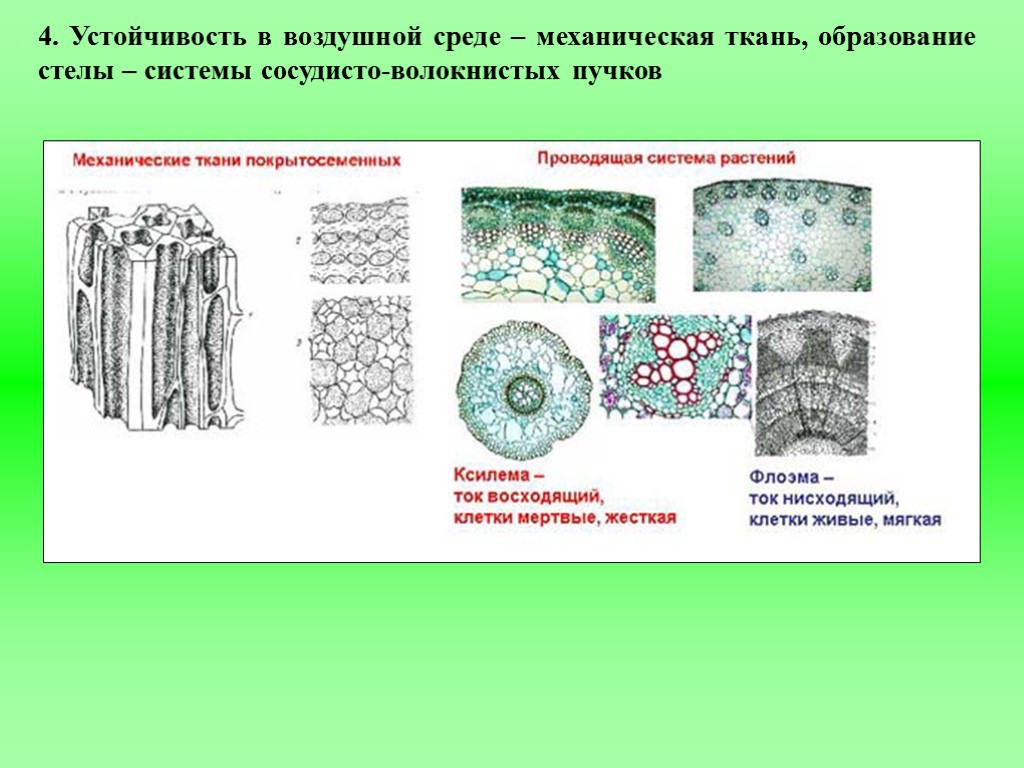 4. Устойчивость в воздушной среде – механическая ткань, образование стелы – системы сосудисто-волокнистых пучков

Механические ткани покрытосеменных

Проводящая система растений

Ксилема – ток восходящий, клетки мертвые, жесткая

Флоэма – ток нисходящий, клетки живые, мягкая